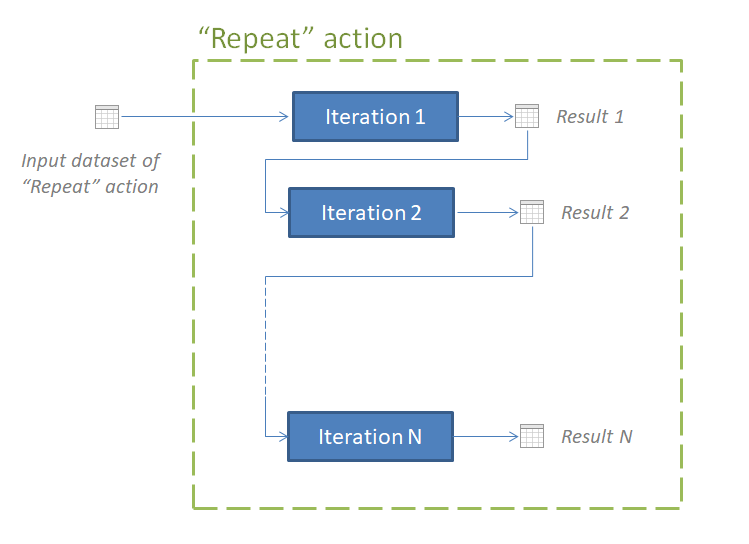 “Repeat” action

Input dataset of “Repeat” action

Iteration 1

Result 1

Iteration 2

Result 2

Iteration N

Result N